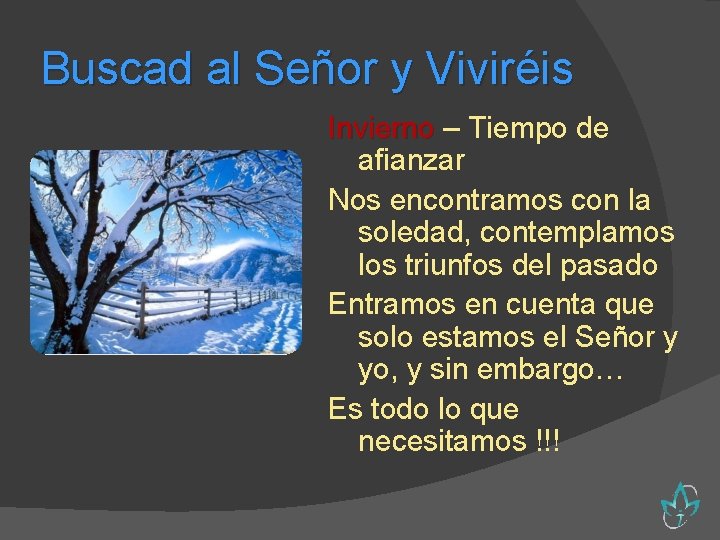 Buscad al Señor y Viviréis

Invierno – Tiempo de afianzar

Nos encontramos con la soledad, contemplamos los triunfos del pasado

Entramos en cuenta que solo estamos el Señor y yo, y sin embargo…

Es todo lo que necesitamos !!!